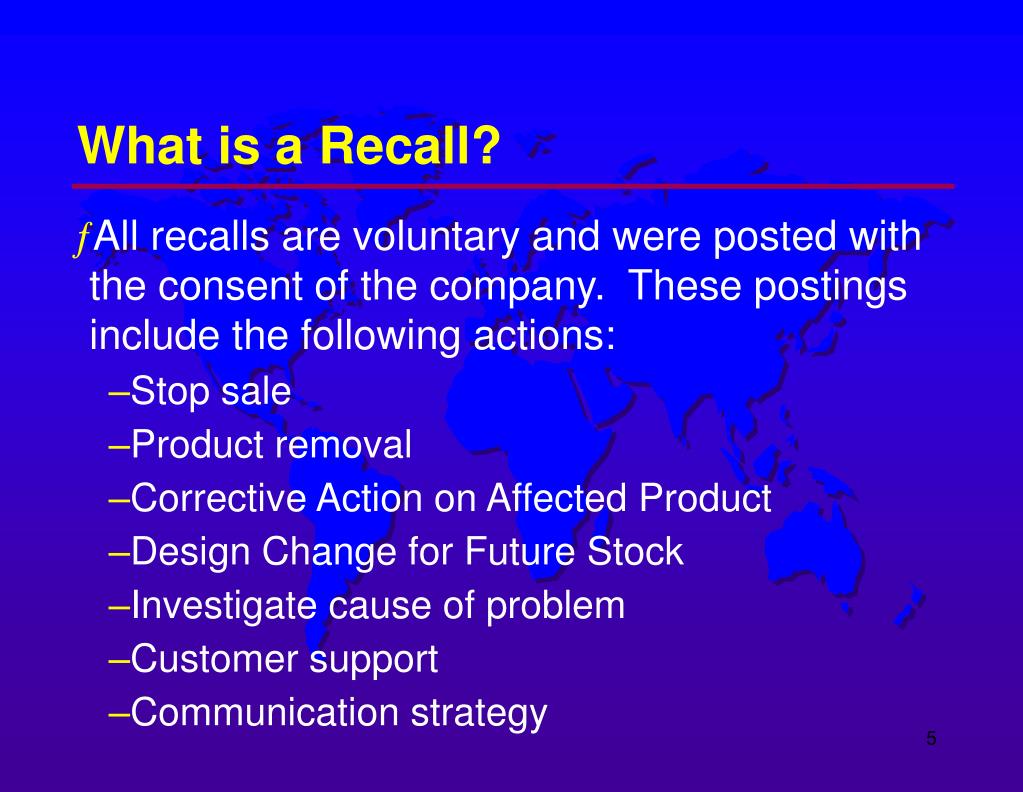 What is a Recall?

ƒAll recalls are voluntary and were posted with the consent of the company. These postings include the following actions:

–Stop sale
–Product removal
–Corrective Action on Affected Product
–Design Change for Future Stock
–Investigate cause of problem
–Customer support
–Communication strategy

5